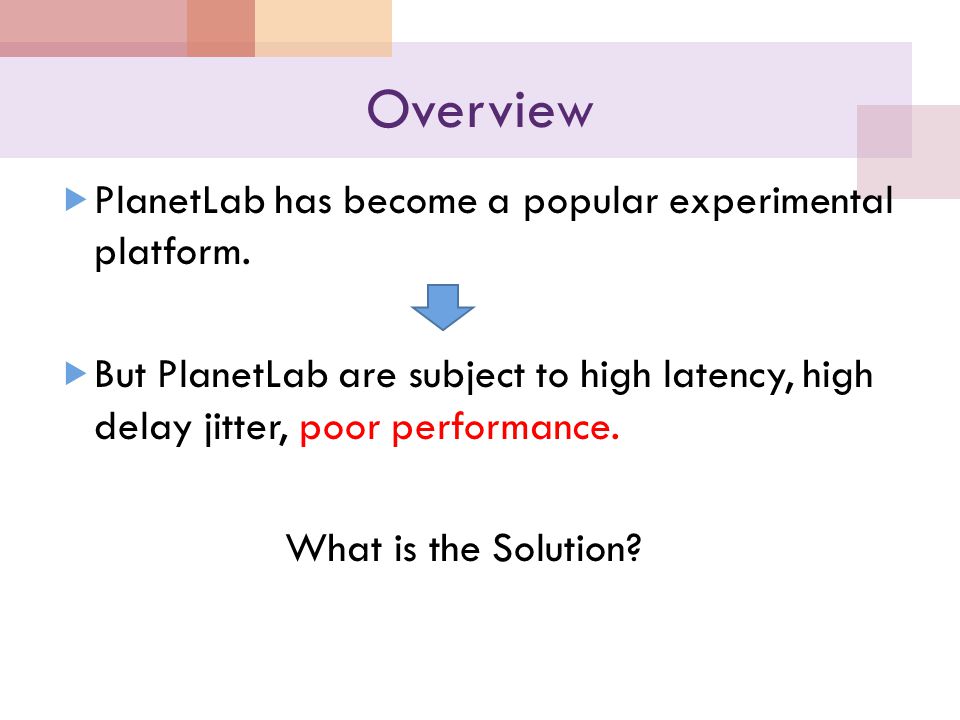 Overview

PlanetLab has become a popular experimental platform.

But PlanetLab are subject to high latency, high delay jitter, poor performance.

What is the Solution?